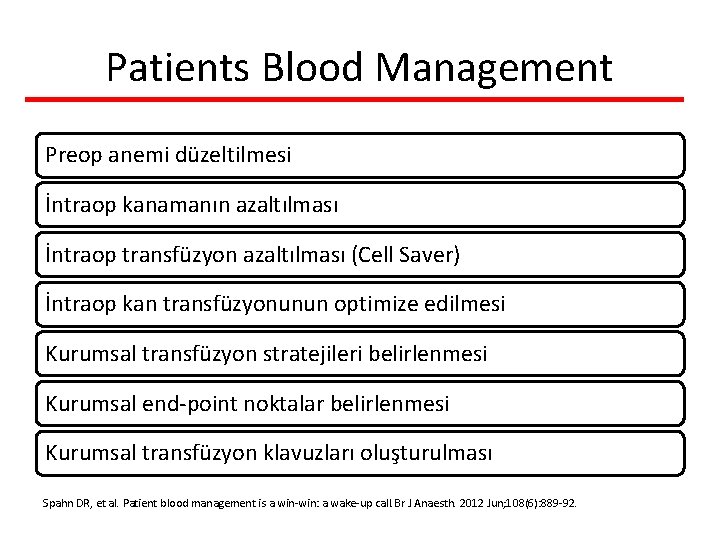 Patients Blood Management

Preop anemi düzeltilmesi

İntraop kanamanın azaltılması

İntraop transfüzyon azaltılması (Cell Saver)

İntraop kan transfüzyonunun optimize edilmesi

Kurumsal transfüzyon stratejileri belirlenmesi

Kurumsal end-point noktalar belirlenmesi

Kurumsal transfüzyon klavuzları oluşturulması

Spahn DR, et al. Patient blood management is a win-win: a wake-up call Br J Anaesth. 2012 Jun;108(6):889-92.